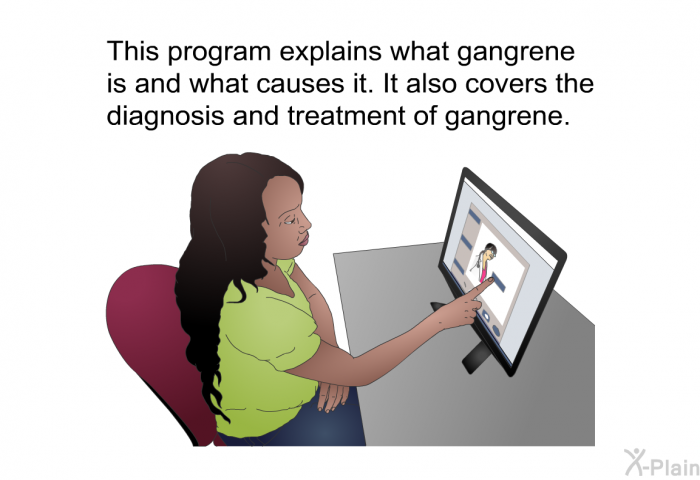 This program explains what gangrene is and what causes it. It also covers the diagnosis and treatment of gangrene.

X-Plain